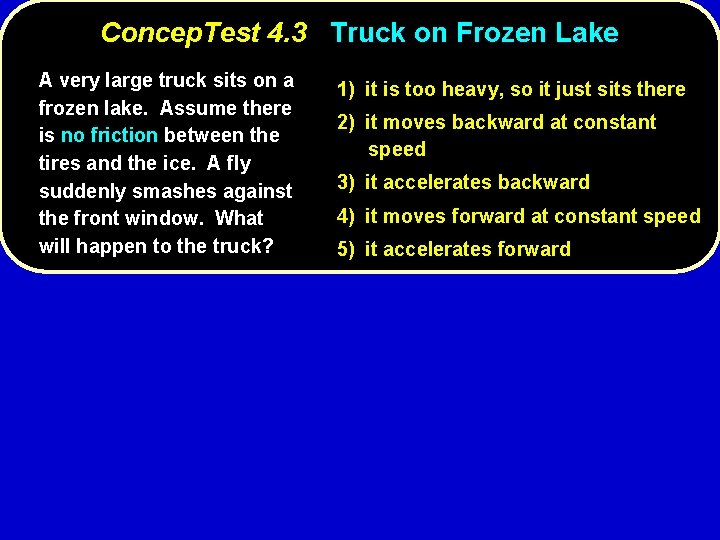 ConcepTest 4.3 Truck on Frozen Lake

A very large truck sits on a frozen lake. Assume there is no friction between the tires and the ice. A fly suddenly smashes against the front window. What will happen to the truck?

1) it is too heavy, so it just sits there
2) it moves backward at constant speed
3) it accelerates backward
4) it moves forward at constant speed
5) it accelerates forward